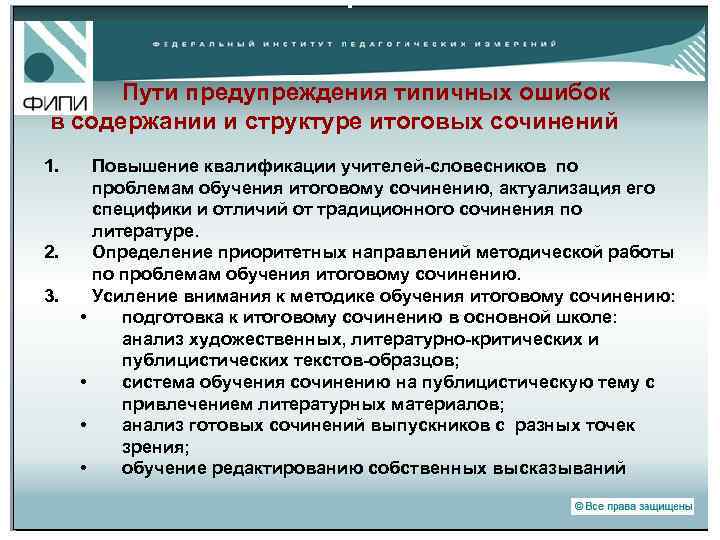 ФИПИ

ФЕДЕРАЛЬНЫЙ ИНСТИТУТ ПЕДАГОГИЧЕСКИХ ИЗМЕРЕНИЙ

Пути предупреждения типичных ошибок в содержании и структуре итоговых сочинений

1. Повышение квалификации учителей-словесников по проблемам обучения итоговому сочинению, актуализация его специфики и отличий от традиционного сочинения по литературе.
2. Определение приоритетных направлений методической работы по проблемам обучения итоговому сочинению.
3. Усиление внимания к методике обучения итоговому сочинению:
• подготовка к итоговому сочинению в основной школе: анализ художественных, литературно-критических и публицистических текстов-образцов;
• система обучения сочинению на публицистическую тему с привлечением литературных материалов;
• анализ готовых сочинений выпускников с разных точек зрения;
• обучение редактированию собственных высказываний

© Все права защищены